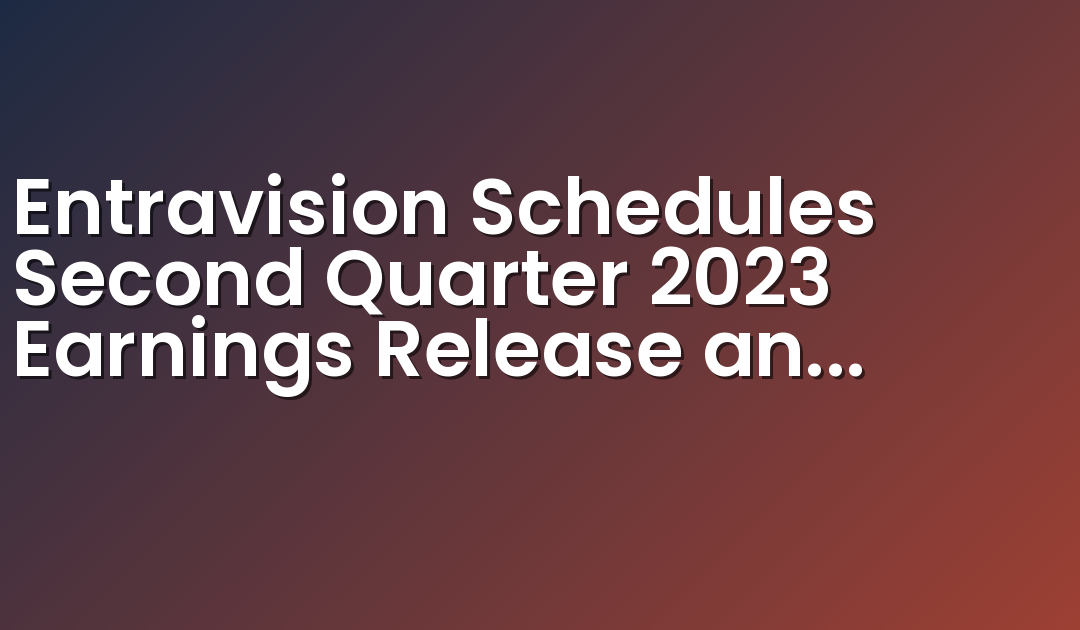 Entravision Schedules Second Quarter 2023 Earnings Release an...